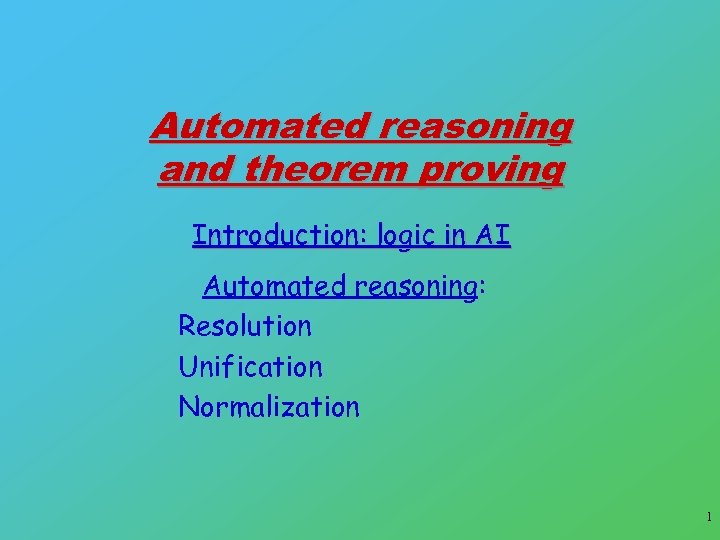 Automated reasoning and theorem proving

Introduction: logic in AI

Automated reasoning:
Resolution
Unification
Normalization

1